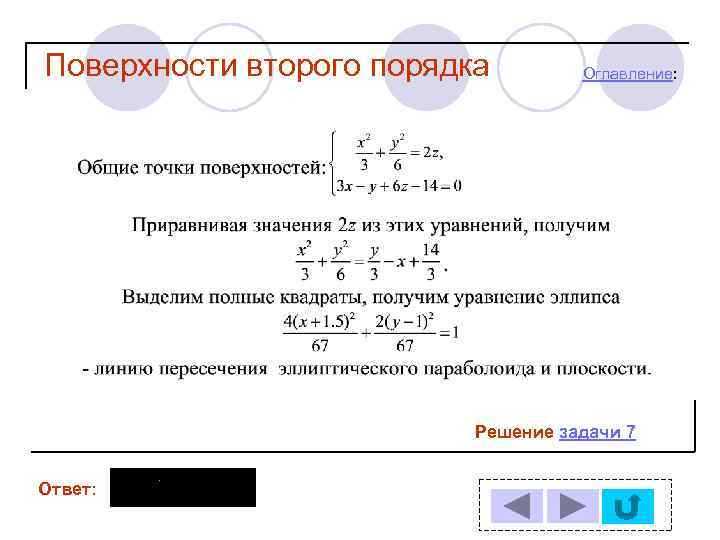 Поверхности второго порядка

Оглавление:

Общие точки поверхностей: $\begin{cases} \frac{x^2}{3}+\frac{y^2}{6}=2z, \\ 3x-y+6z-14=0 \end{cases}$

Приравнивая значения $2z$ из этих уравнений, получим
$\frac{x^2}{3}+\frac{y^2}{6}=\frac{y}{3}-x+\frac{14}{3}$.
Выделим полные квадраты, получим уравнение эллипса
$\frac{4(x+1.5)^2}{67}+\frac{2(y-1)^2}{67}=1$
- линию пересечения эллиптического параболоида и плоскости.

Решение задачи 7

Ответ: